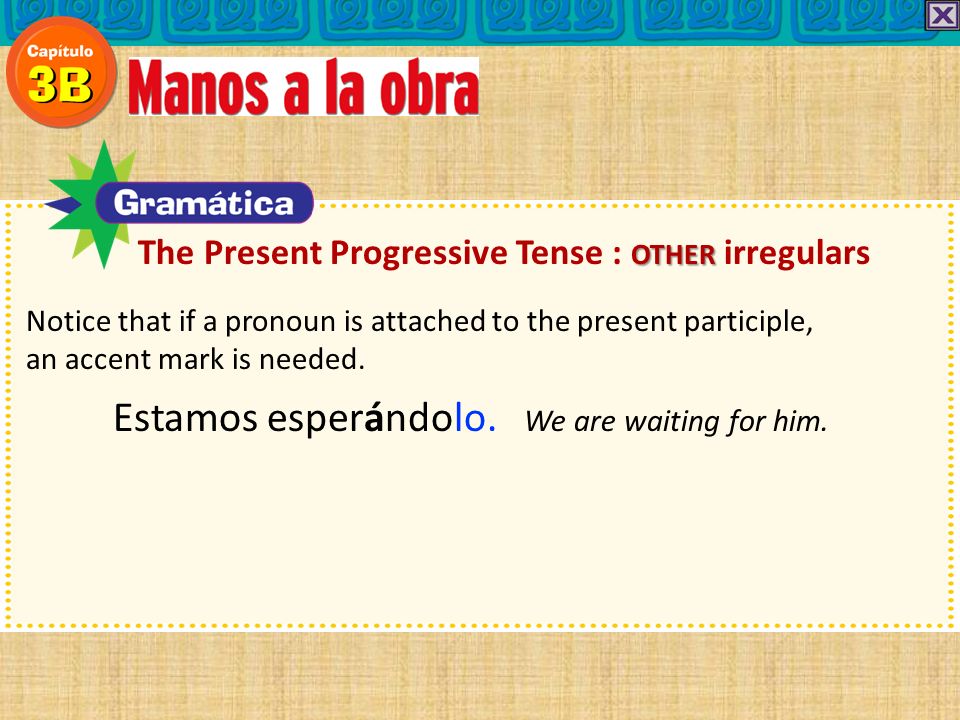 Capítulo
3B
Manos a la obra

Gramática

The Present Progressive Tense : OTHER irregulars

Notice that if a pronoun is attached to the present participle, an accent mark is needed.

Estamos esperándolo. We are waiting for him.